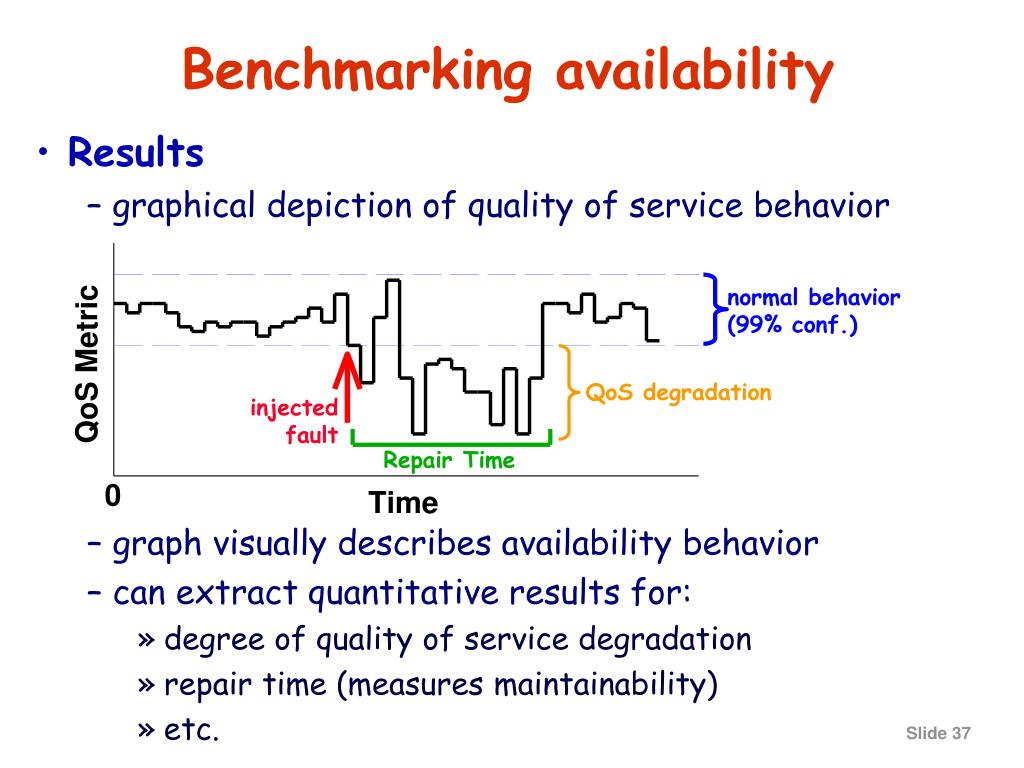 Benchmarking availability

• Results
– graphical depiction of quality of service behavior

QoS Metric

normal behavior (99% conf.)

QoS degradation

injected fault

Repair Time

0

Time

– graph visually describes availability behavior
– can extract quantitative results for:
» degree of quality of service degradation
» repair time (measures maintainability)
» etc.

Slide 37